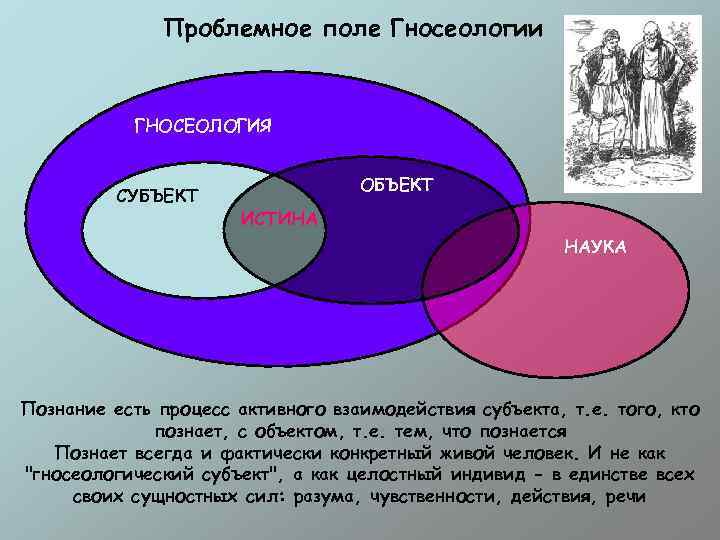 Проблемное поле Гносеологии

ГНОСЕОЛОГИЯ

СУБЪЕКТ

ИСТИНА

ОБЪЕКТ

НАУКА

Познание есть процесс активного взаимодействия субъекта, т.е. того, кто познает, с объектом, т.е. тем, что познается

Познает всегда и фактически конкретный живой человек. И не как "гносеологический субъект", а как целостный индивид - в единстве всех своих сущностных сил: разума, чувственности, действия, речи